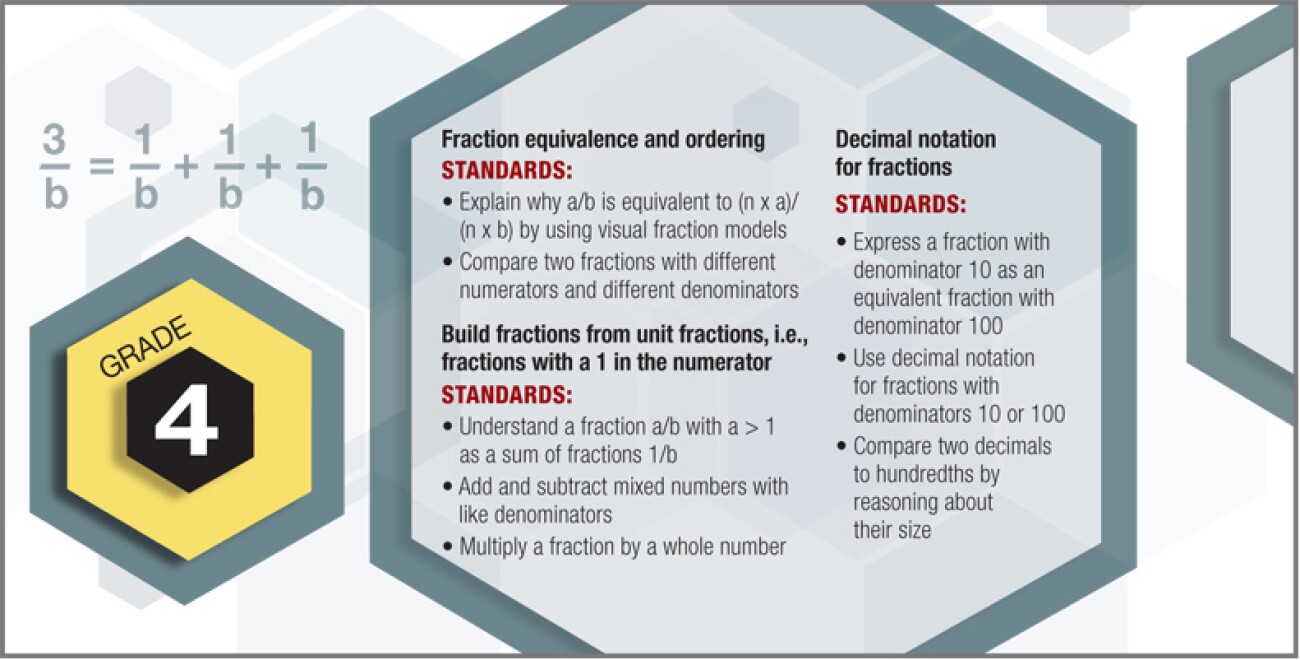 $\frac{3}{b} = \frac{1}{b} + \frac{1}{b} + \frac{1}{b}$

GRADE
4

Fraction equivalence and ordering
STANDARDS:
• Explain why a/b is equivalent to (n x a)/(n x b) by using visual fraction models
• Compare two fractions with different numerators and different denominators

Build fractions from unit fractions, i.e., fractions with a 1 in the numerator
STANDARDS:
• Understand a fraction a/b with a > 1 as a sum of fractions 1/b
• Add and subtract mixed numbers with like denominators
• Multiply a fraction by a whole number

Decimal notation for fractions
STANDARDS:
• Express a fraction with denominator 10 as an equivalent fraction with denominator 100
• Use decimal notation for fractions with denominators 10 or 100
• Compare two decimals to hundredths by reasoning about their size